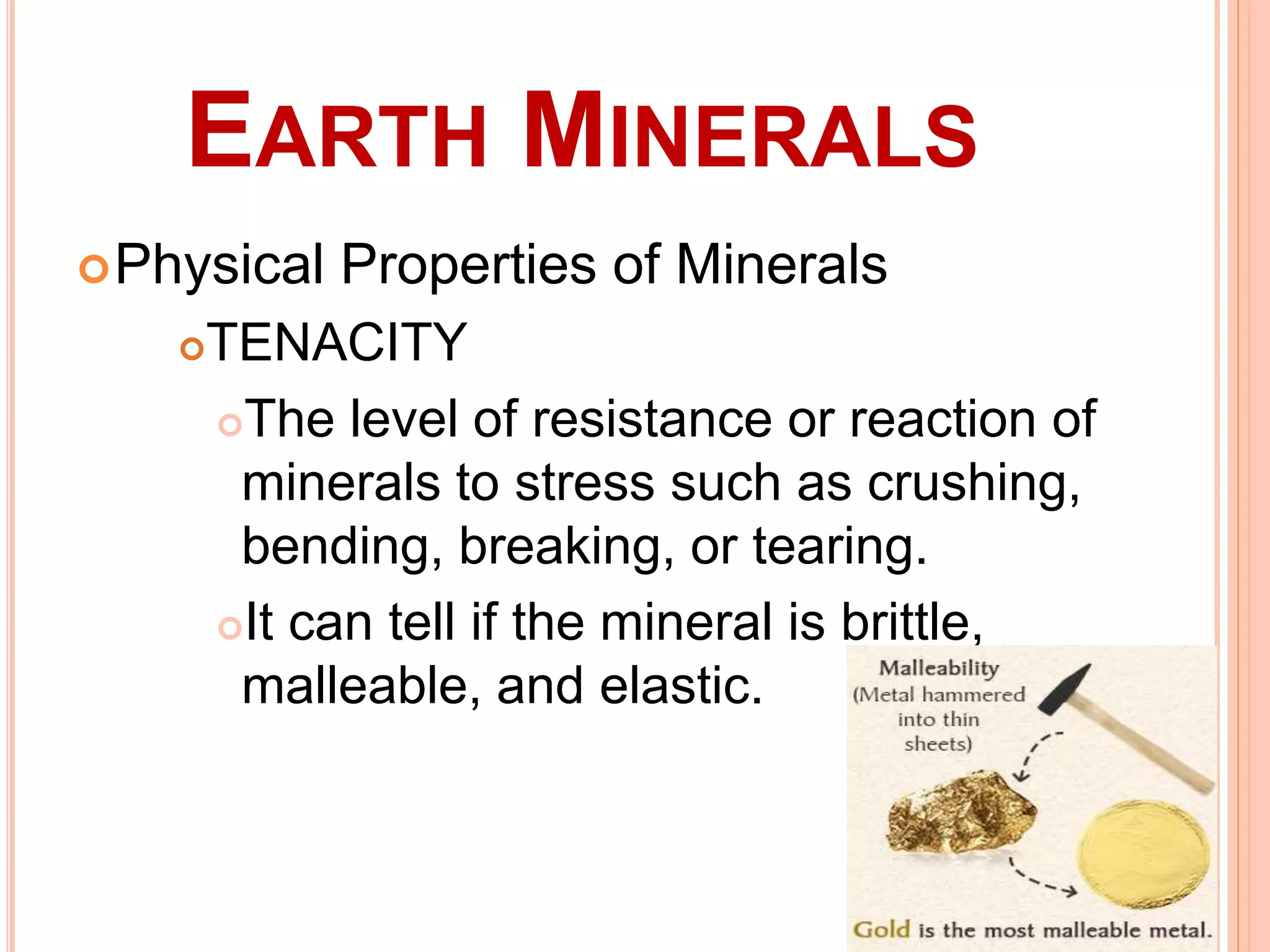 EARTH MINERALS

Physical Properties of Minerals

TENACITY

The level of resistance or reaction of minerals to stress such as crushing, bending, breaking, or tearing.

It can tell if the mineral is brittle, malleable, and elastic.

Malleability
(Metal hammered into thin sheets)

Gold is the most malleable metal.